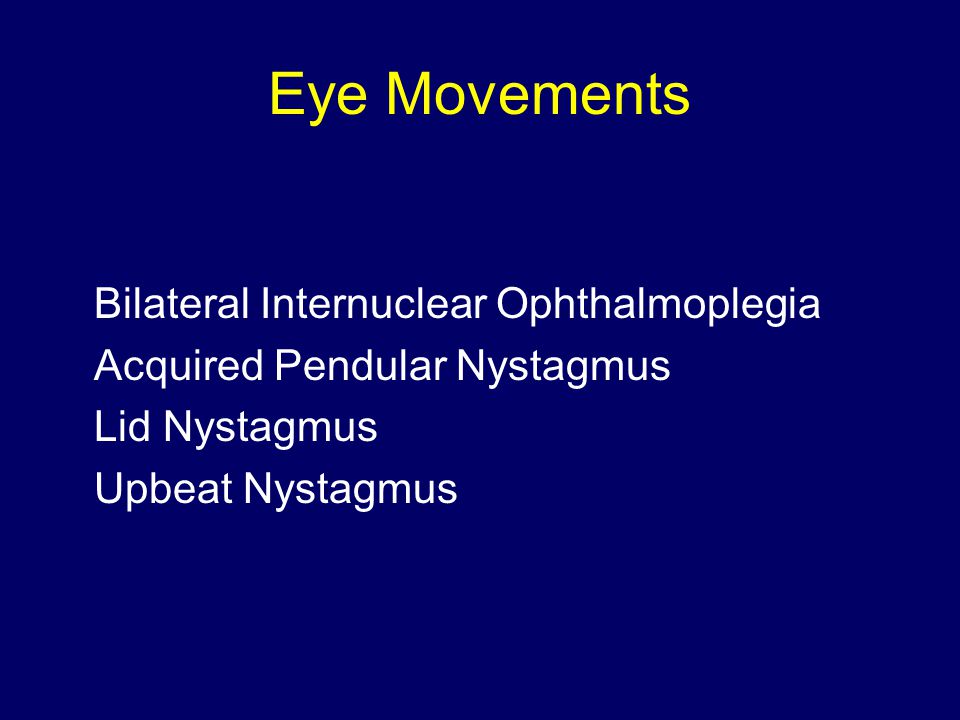 Eye Movements

Bilateral Internuclear Ophthalmoplegia
Acquired Pendular Nystagmus
Lid Nystagmus
Upbeat Nystagmus